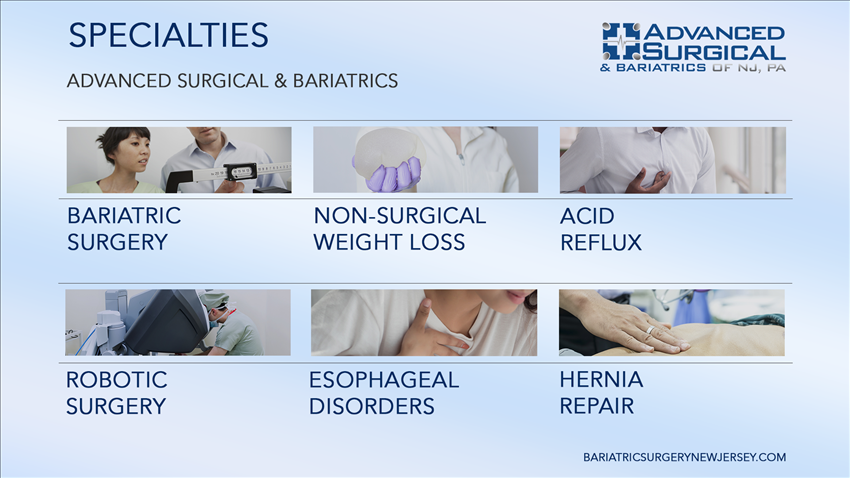 SPECIALTIES

ADVANCED SURGICAL & BARIATRICS

ADVANCED SURGICAL & BARIATRICS OF NJ, PA

BARIATRIC SURGERY

NON-SURGICAL WEIGHT LOSS

ACID REFLUX

ROBOTIC SURGERY

ESOPHAGEAL DISORDERS

HERNIA REPAIR

BARIATRICSURGERYNEWJERSEY.COM